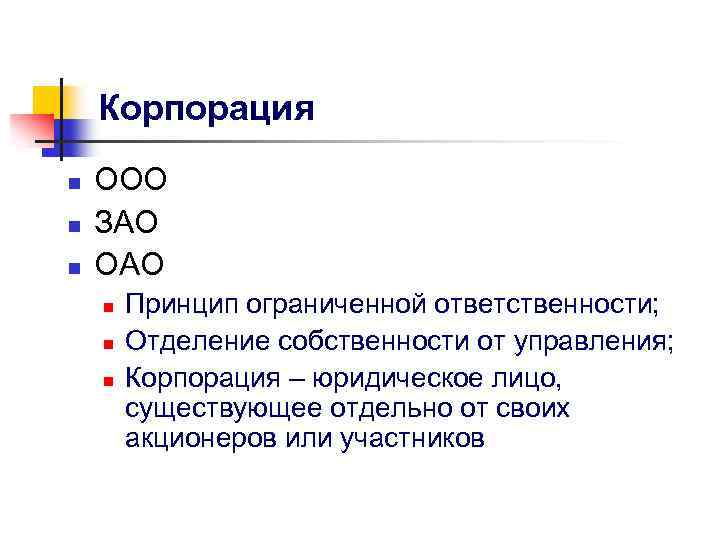 Корпорация

ООО
ЗАО
ОАО
Принцип ограниченной ответственности;
Отделение собственности от управления;
Корпорация – юридическое лицо, существующее отдельно от своих акционеров или участников